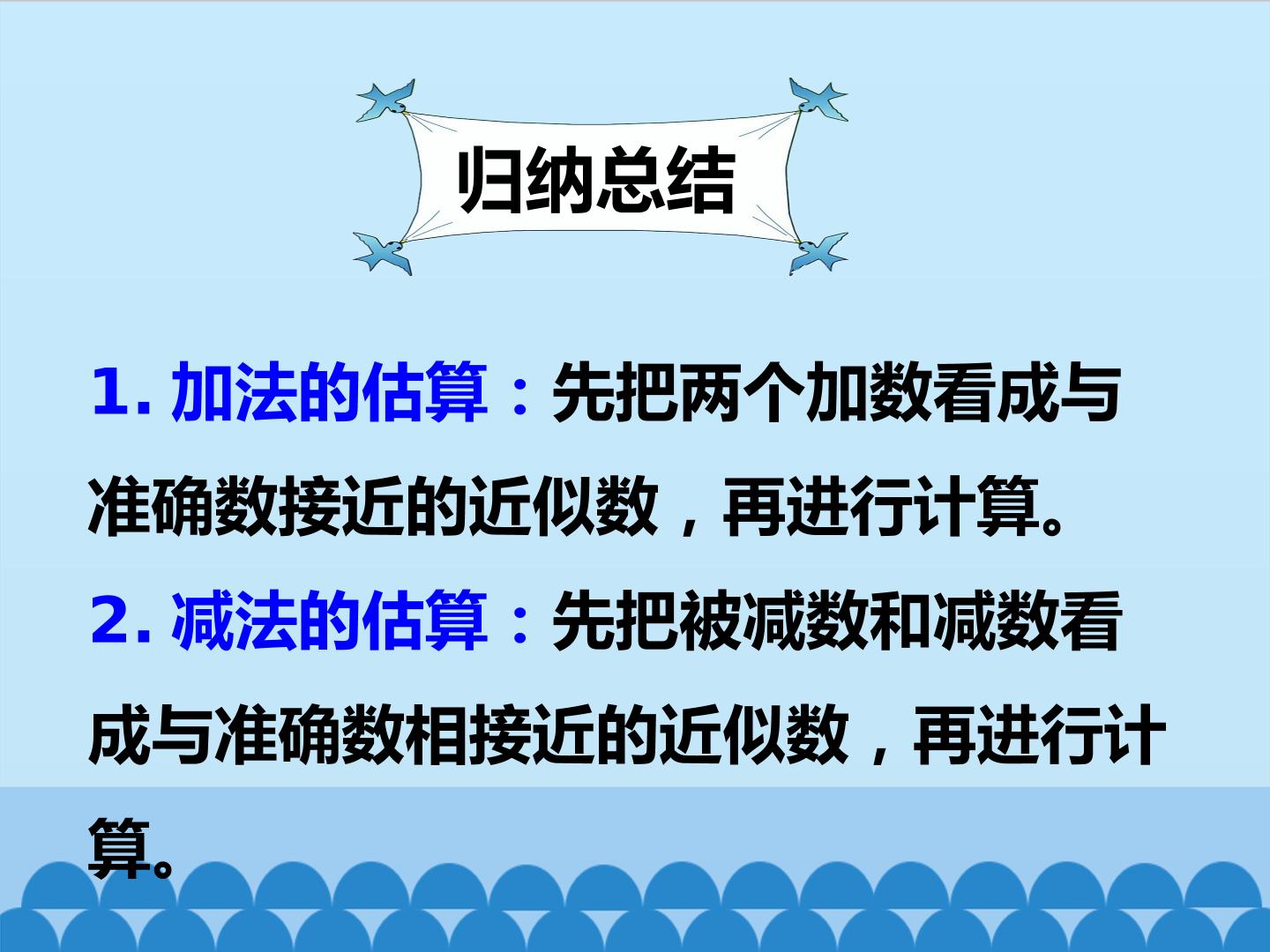 归纳总结

1.加法的估算：先把两个加数看成与准确数接近的近似数，再进行计算。

2.减法的估算：先把被减数和减数看成与准确数相接近的近似数，再进行计算。